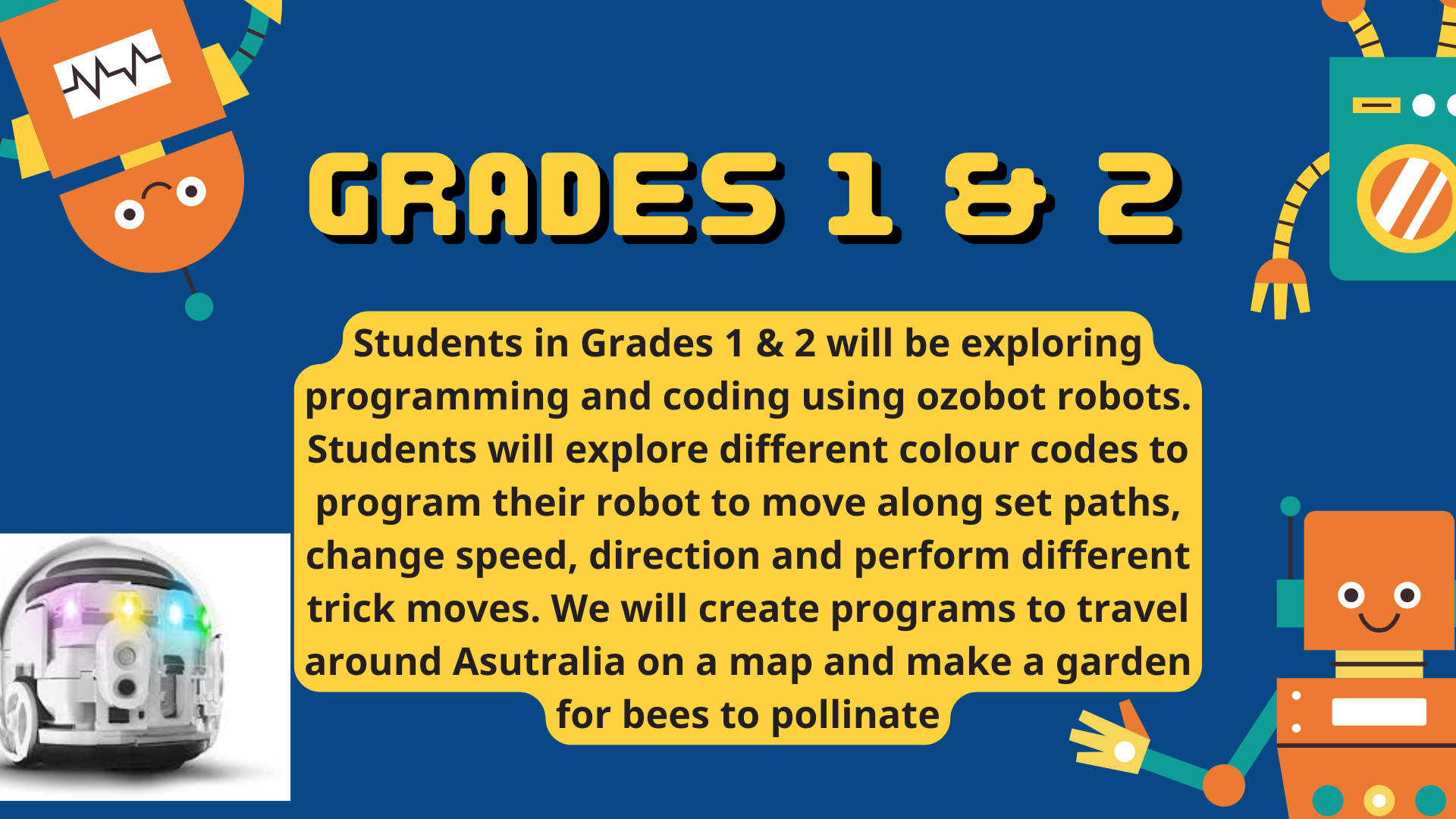 GRADES 1 & 2

Students in Grades 1 & 2 will be exploring programming and coding using ozobot robots. Students will explore different colour codes to program their robot to move along set paths, change speed, direction and perform different trick moves. We will create programs to travel around Asutralia on a map and make a garden for bees to pollinate